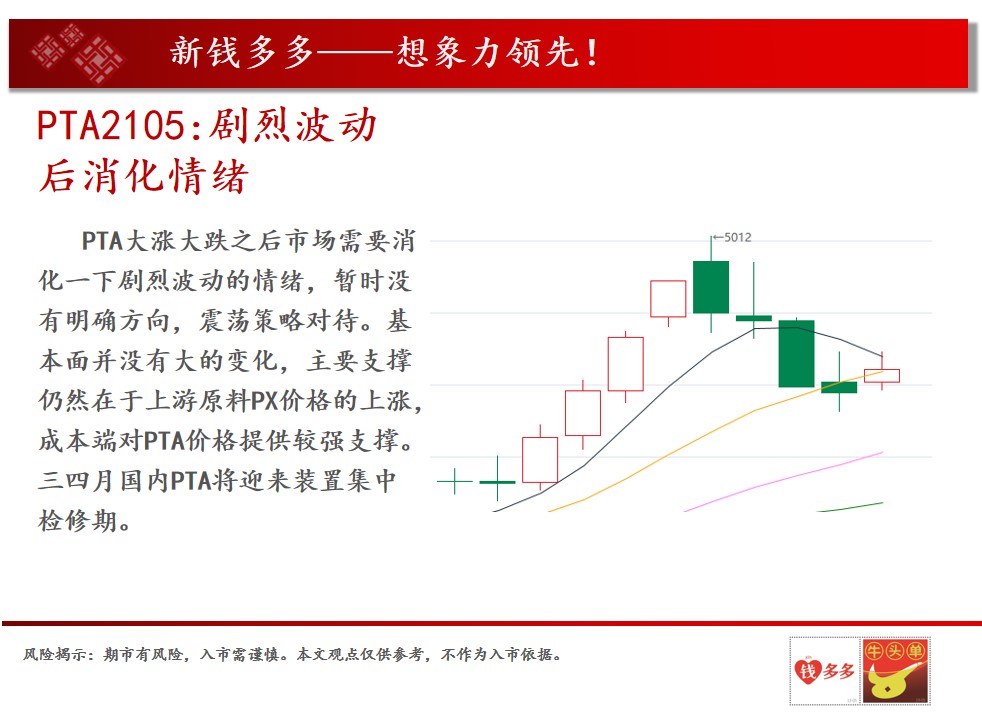 新钱多多——想象力领先！

PTA2105:剧烈波动后消化情绪

PTA大涨大跌之后市场需要消化一下剧烈波动的情绪，暂时没有明确方向，震荡策略对待。基本面并没有大的变化，主要支撑仍然在于上游原料PX价格的上涨，成本端对PTA价格提供较强支撑。三四月国内PTA将迎来装置集中检修期。

←5012

风险揭示：期市有风险，入市需谨慎。本文观点仅供参考，不作为入市依据。

钱多多

牛头单